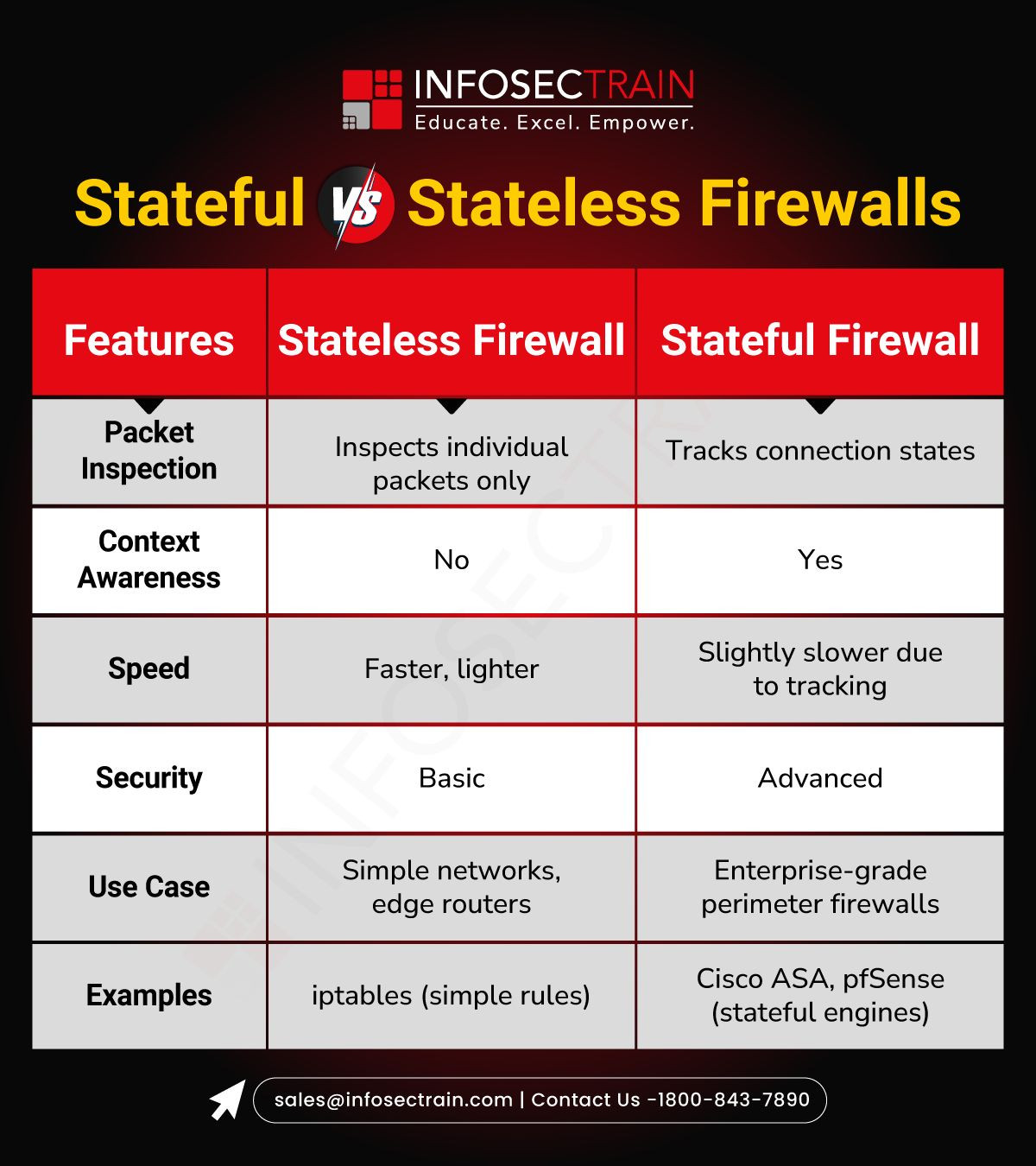 INFOSECTRAIN
Educate. Excel. Empower.

Stateful VS Stateless Firewalls

| Features | Stateless Firewall | Stateful Firewall |
|---|---|---|
| Packet Inspection | Inspects individual packets only | Tracks connection states |
| Context Awareness | No | Yes |
| Speed | Faster, lighter | Slightly slower due to tracking |
| Security | Basic | Advanced |
| Use Case | Simple networks, edge routers | Enterprise-grade perimeter firewalls |
| Examples | iptables (simple rules) | Cisco ASA, pfSense (stateful engines) |

INFOSECTRAIN

sales@infosectrain.com | Contact Us -1800-843-7890